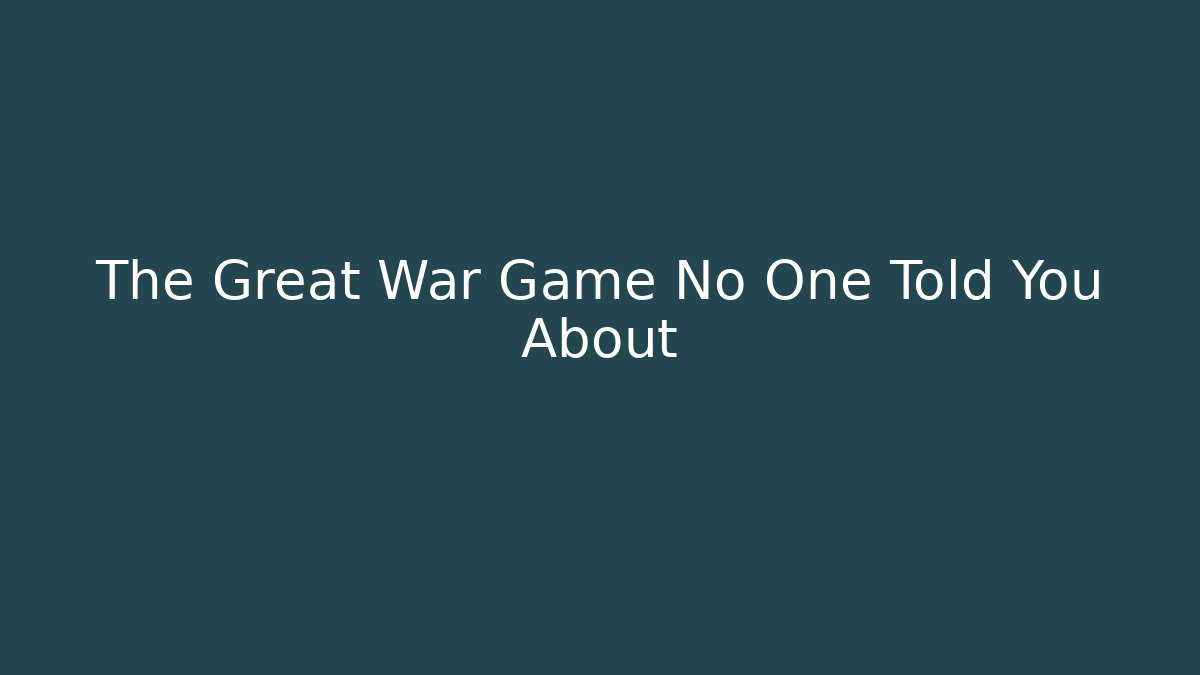 The Great War Game No One Told You About